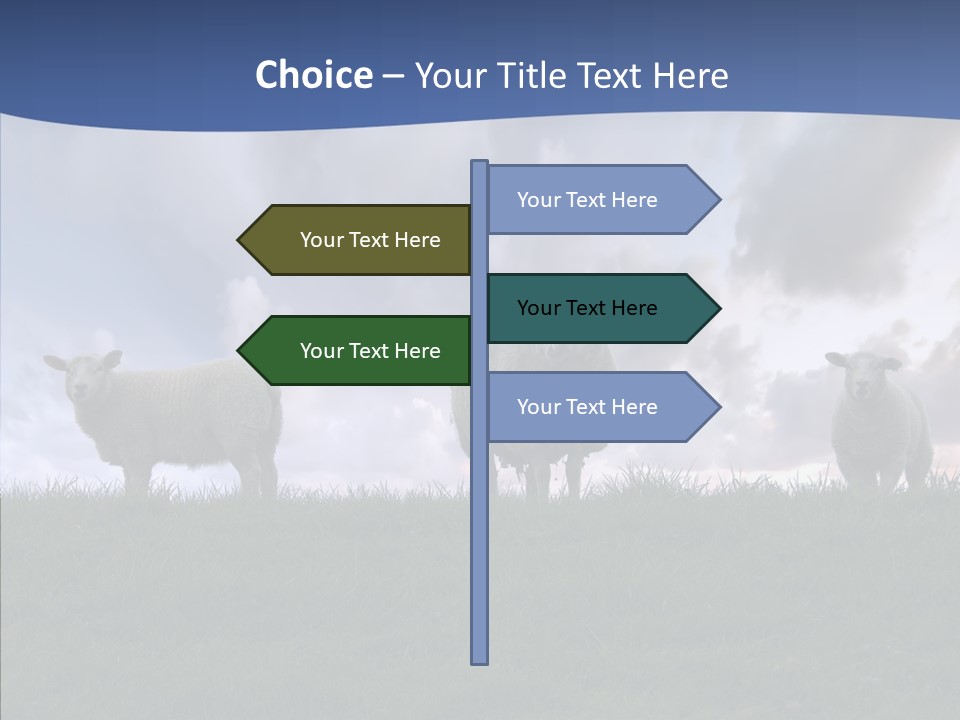 Choice – Your Title Text Here

Your Text Here

Your Text Here

Your Text Here

Your Text Here

Your Text Here